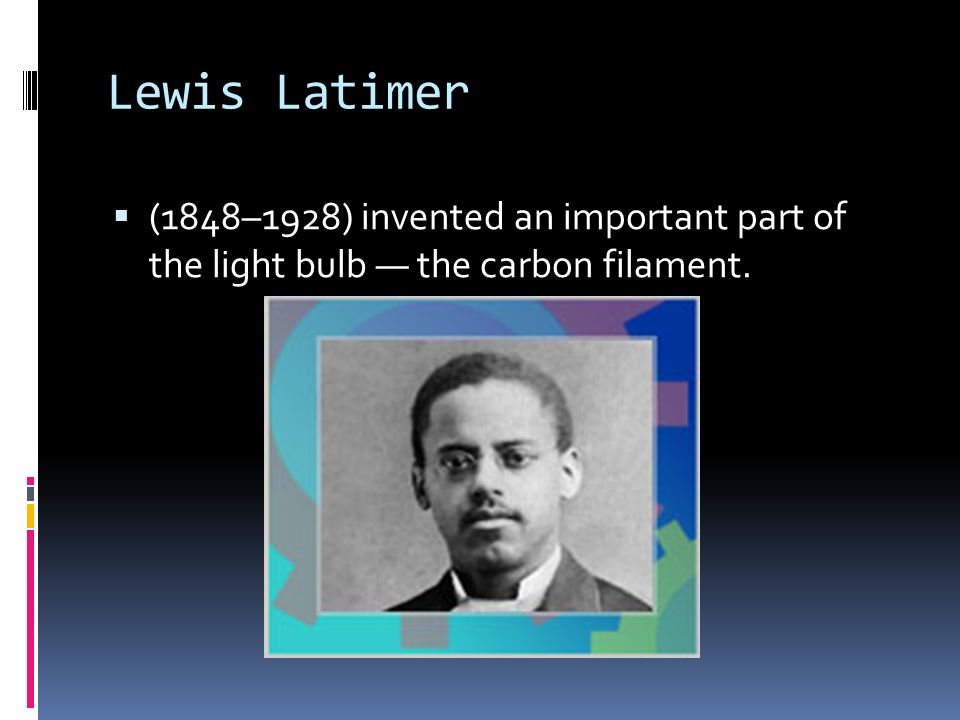 Lewis Latimer

▪ (1848–1928) invented an important part of the light bulb — the carbon filament.